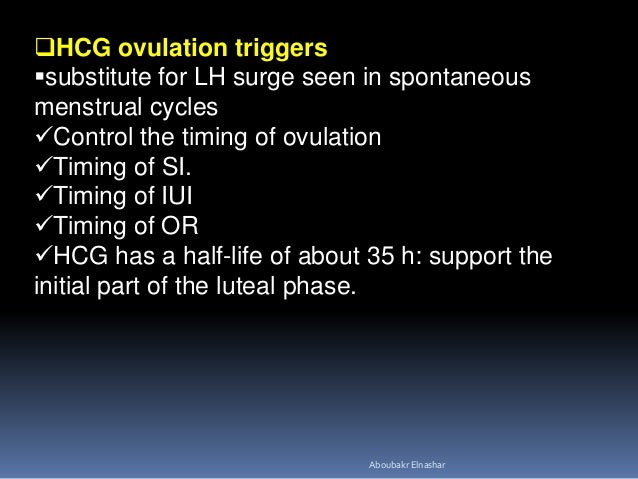 ❑HCG ovulation triggers
▪substitute for LH surge seen in spontaneous menstrual cycles
✓Control the timing of ovulation
✓Timing of SI.
✓Timing of IUI
✓Timing of OR
✓HCG has a half-life of about 35 h: support the initial part of the luteal phase.

Aboubakr Elnashar